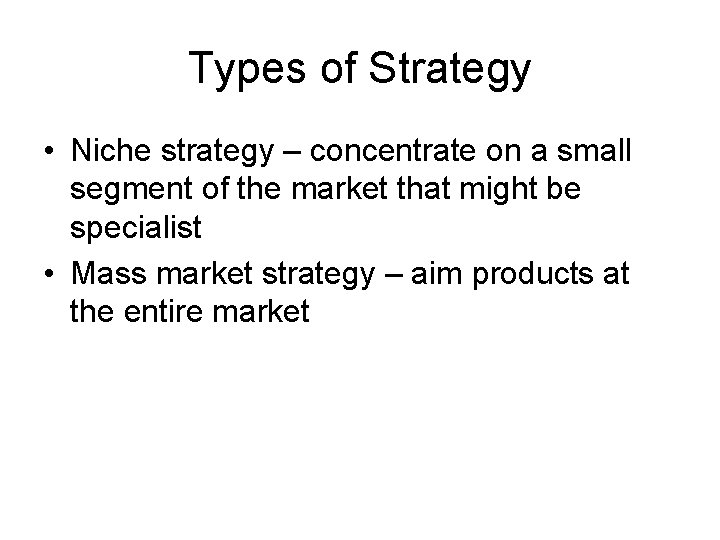 Types of Strategy

• Niche strategy – concentrate on a small segment of the market that might be specialist
• Mass market strategy – aim products at the entire market